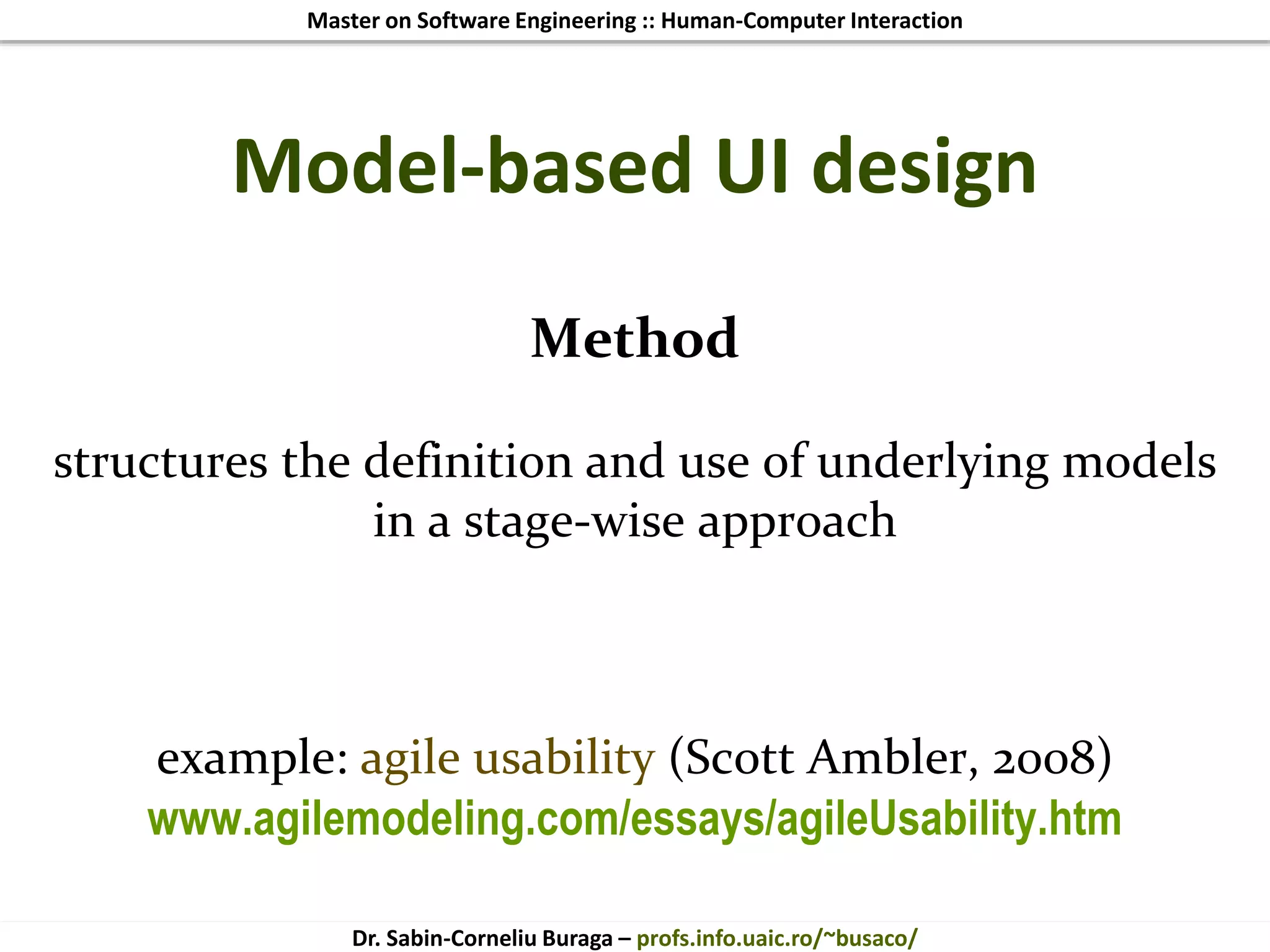 Master on Software Engineering :: Human-Computer Interaction

Model-based UI design

Method

structures the definition and use of underlying models in a stage-wise approach

example: agile usability (Scott Ambler, 2008)
www.agilemodeling.com/essays/agileUsability.htm

Dr. Sabin-Corneliu Buraga – profs.info.uaic.ro/~busaco/